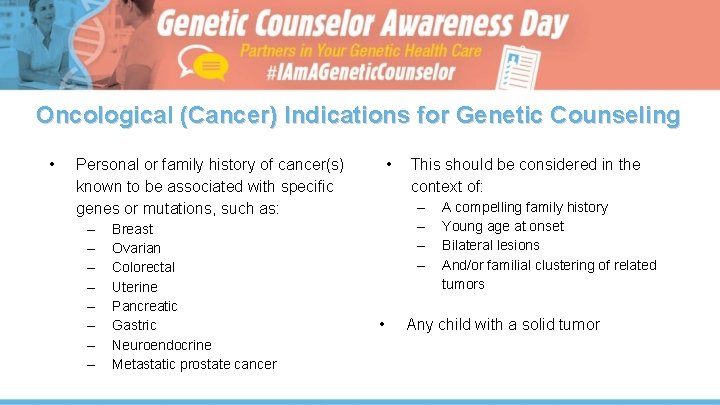 Genetic Counselor Awareness Day

Partners in Your Genetic Health Care

#IAmAGeneticCounselor

Oncological (Cancer) Indications for Genetic Counseling

• Personal or family history of cancer(s) known to be associated with specific genes or mutations, such as:
– Breast
– Ovarian
– Colorectal
– Uterine
– Pancreatic
– Gastric
– Neuroendocrine
– Metastatic prostate cancer

• This should be considered in the context of:
– A compelling family history
– Young age at onset
– Bilateral lesions
– And/or familial clustering of related tumors

• Any child with a solid tumor